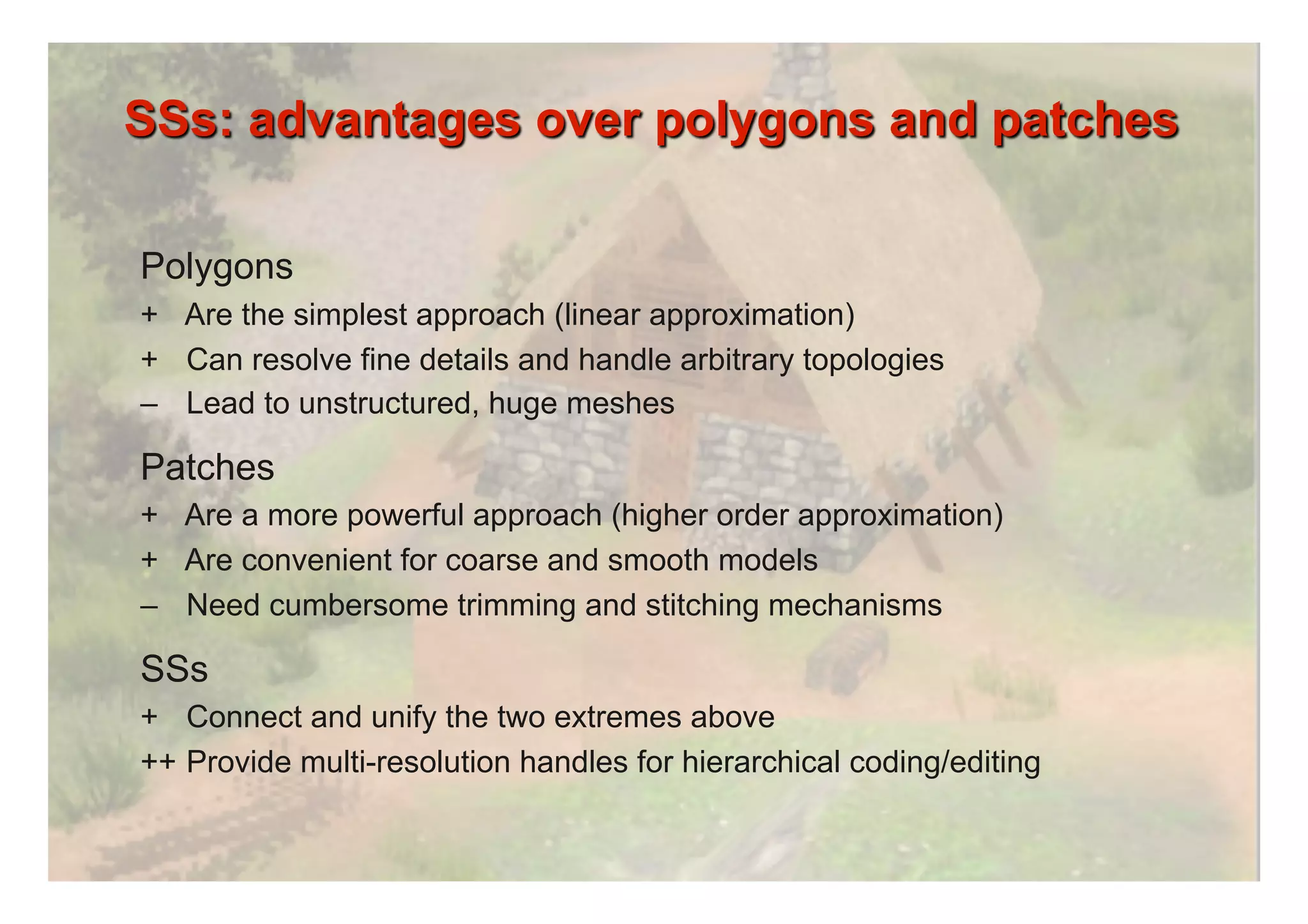 SSs: advantages over polygons and patches

Polygons
+ Are the simplest approach (linear approximation)
+ Can resolve fine details and handle arbitrary topologies
– Lead to unstructured, huge meshes

Patches
+ Are a more powerful approach (higher order approximation)
+ Are convenient for coarse and smooth models
– Need cumbersome trimming and stitching mechanisms

SSs
+ Connect and unify the two extremes above
++ Provide multi-resolution handles for hierarchical coding/editing